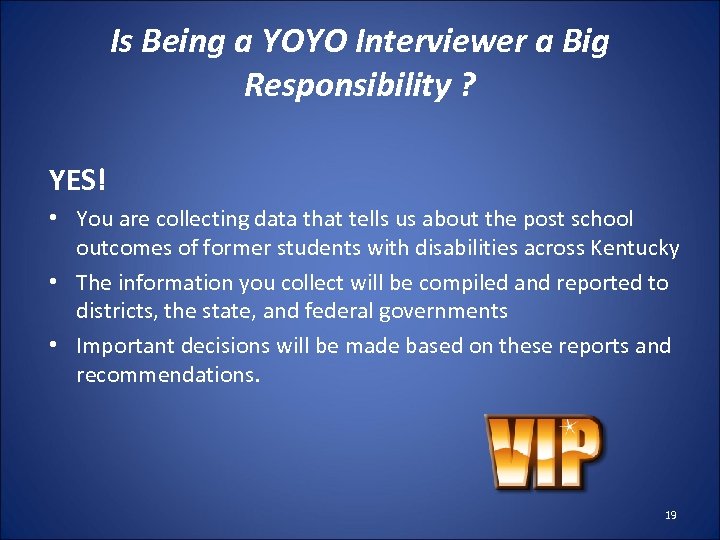 Is Being a YOYO Interviewer a Big Responsibility ?

YES!

• You are collecting data that tells us about the post school outcomes of former students with disabilities across Kentucky
• The information you collect will be compiled and reported to districts, the state, and federal governments
• Important decisions will be made based on these reports and recommendations.

VIP

19